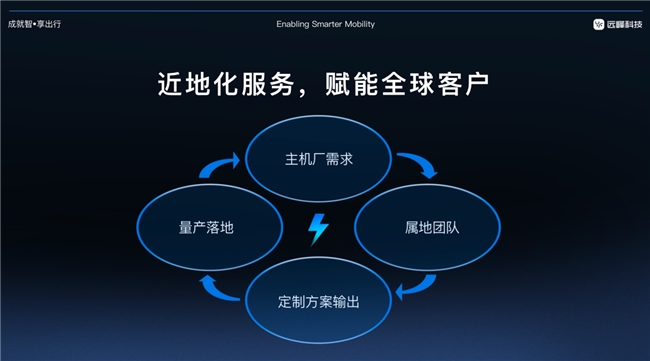 成就智•享出行

Enabling Smarter Mobility

远峰科技

近地化服务，赋能全球客户

主机厂需求

属地团队

定制方案输出

量产落地